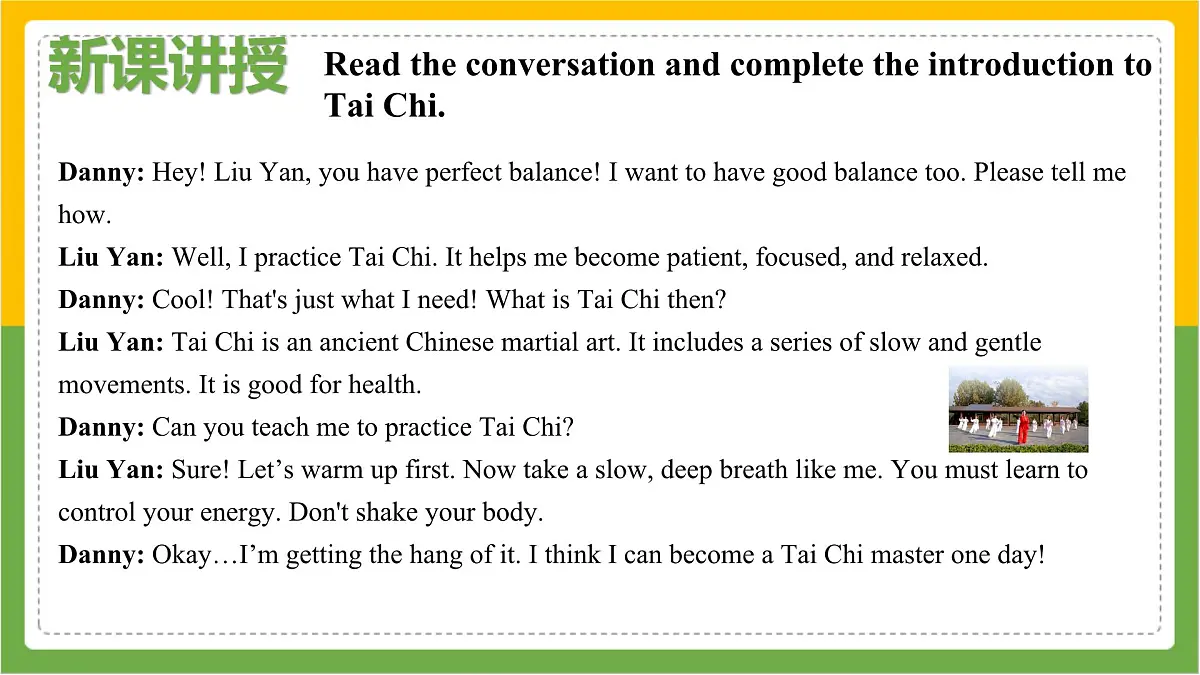 新课讲授

Read the conversation and complete the introduction to Tai Chi.

Danny: Hey! Liu Yan, you have perfect balance! I want to have good balance too. Please tell me how.
Liu Yan: Well, I practice Tai Chi. It helps me become patient, focused, and relaxed.
Danny: Cool! That's just what I need! What is Tai Chi then?
Liu Yan: Tai Chi is an ancient Chinese martial art. It includes a series of slow and gentle movements. It is good for health.
Danny: Can you teach me to practice Tai Chi?
Liu Yan: Sure! Let’s warm up first. Now take a slow, deep breath like me. You must learn to control your energy. Don't shake your body.
Danny: Okay…I’m getting the hang of it. I think I can become a Tai Chi master one day!